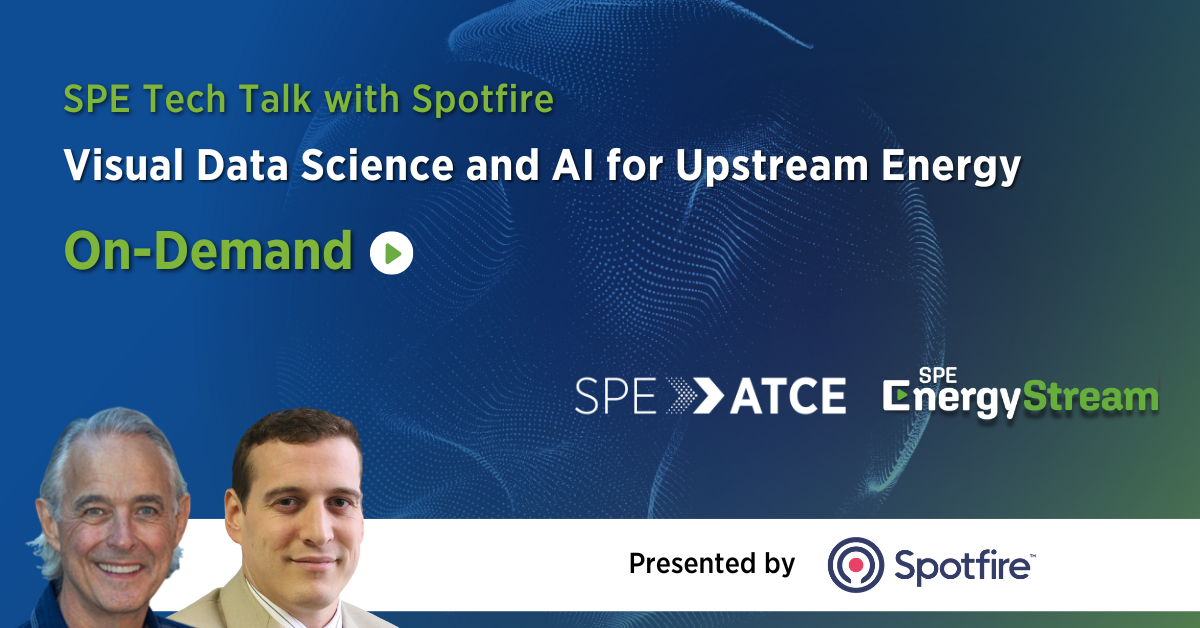 SPE Tech Talk with Spotfire

Visual Data Science and AI for Upstream Energy

On-Demand

SPE ATCE

SPE EnergyStream

Presented by Spotfire™